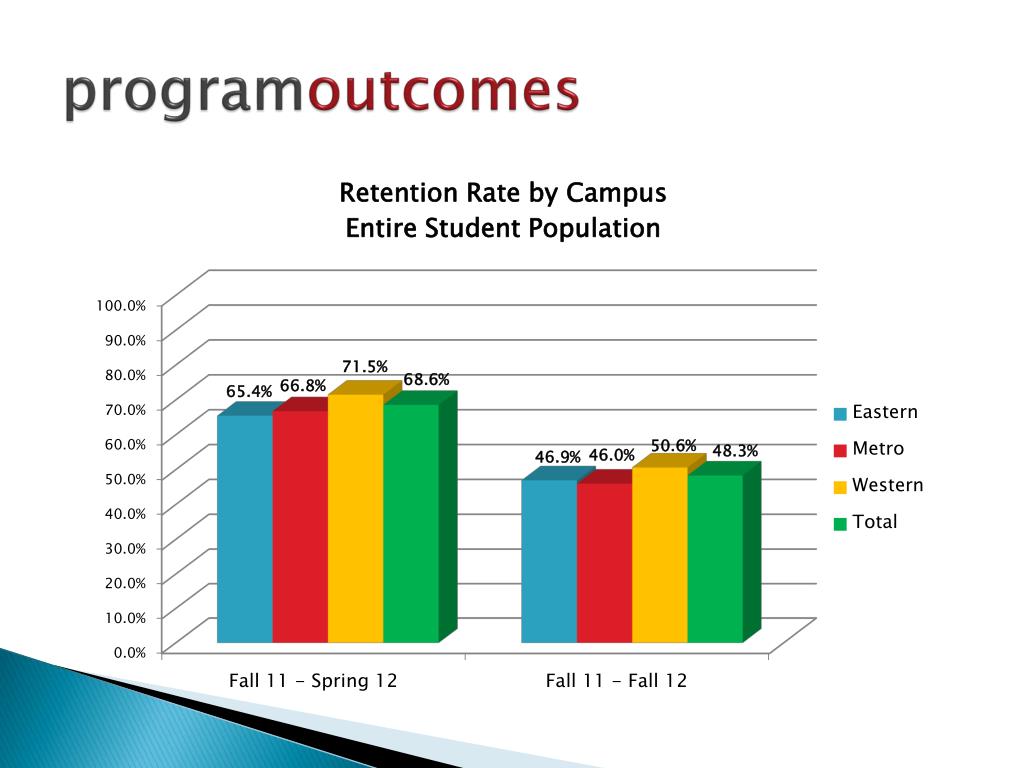 programoutcomes

Retention Rate by Campus
Entire Student Population

100.0%
90.0%
80.0%
70.0%
60.0%
50.0%
40.0%
30.0%
20.0%
10.0%
0.0%

65.4% 66.8% 71.5% 68.6%

46.9% 46.0% 50.6% 48.3%

Fall 11 - Spring 12
Fall 11 - Fall 12

Eastern
Metro
Western
Total